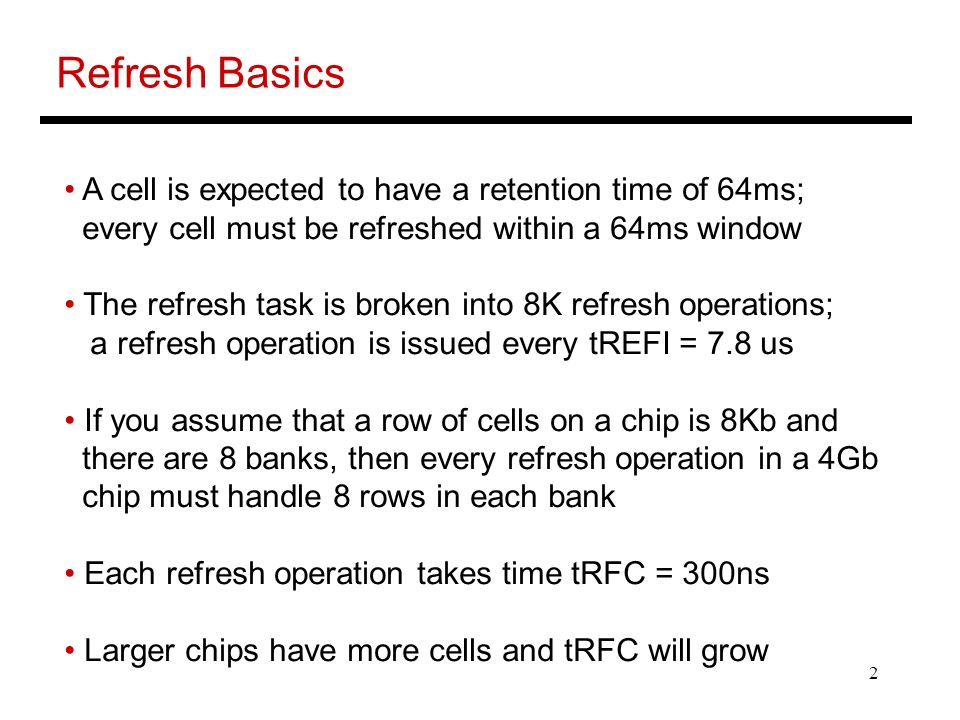 Refresh Basics

• A cell is expected to have a retention time of 64ms; every cell must be refreshed within a 64ms window

• The refresh task is broken into 8K refresh operations; a refresh operation is issued every tREFI = 7.8 us

• If you assume that a row of cells on a chip is 8Kb and there are 8 banks, then every refresh operation in a 4Gb chip must handle 8 rows in each bank

• Each refresh operation takes time tRFC = 300ns

• Larger chips have more cells and tRFC will grow

2